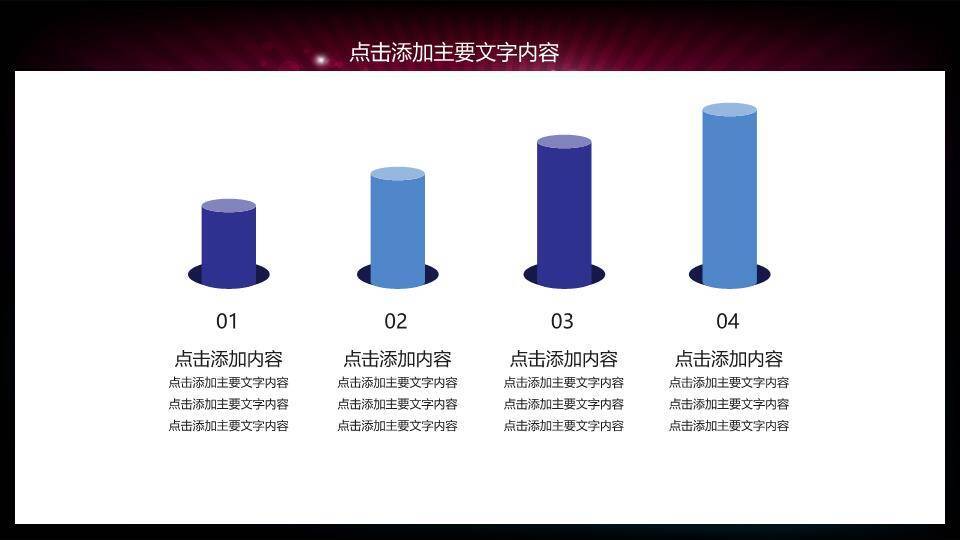 点击添加主要文字内容

01

点击添加内容

点击添加主要文字内容
点击添加主要文字内容
点击添加主要文字内容

02

点击添加内容

点击添加主要文字内容
点击添加主要文字内容
点击添加主要文字内容

03

点击添加内容

点击添加主要文字内容
点击添加主要文字内容
点击添加主要文字内容

04

点击添加内容

点击添加主要文字内容
点击添加主要文字内容
点击添加主要文字内容